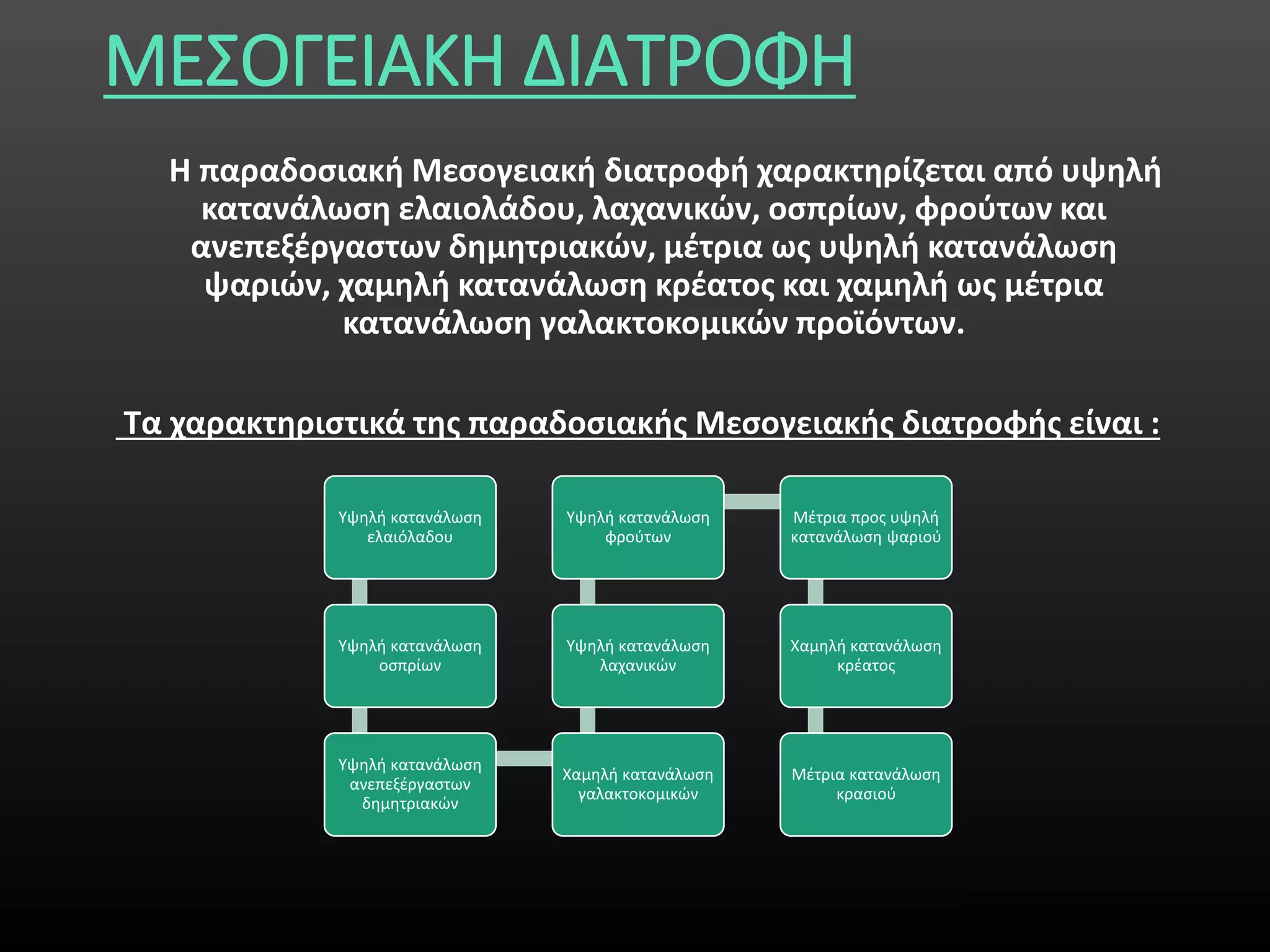 ΜΕΣΟΓΕΙΑΚΗ ΔΙΑΤΡΟΦΗ

Η παραδοσιακή Μεσογειακή διατροφή χαρακτηρίζεται από υψηλή κατανάλωση ελαιολάδου, λαχανικών, οσπρίων, φρούτων και ανεπεξέργαστων δημητριακών, μέτρια ως υψηλή κατανάλωση ψαριών, χαμηλή κατανάλωση κρέατος και χαμηλή ως μέτρια κατανάλωση γαλακτοκομικών προϊόντων.

Τα χαρακτηριστικά της παραδοσιακής Μεσογειακής διατροφής είναι :

Υψηλή κατανάλωση ελαιόλαδου

Υψηλή κατανάλωση οσπρίων

Υψηλή κατανάλωση ανεπεξέργαστων δημητριακών

Χαμηλή κατανάλωση γαλακτοκομικών

Υψηλή κατανάλωση λαχανικών

Υψηλή κατανάλωση φρούτων

Μέτρια προς υψηλή κατανάλωση ψαριού

Χαμηλή κατανάλωση κρέατος

Μέτρια κατανάλωση κρασιού